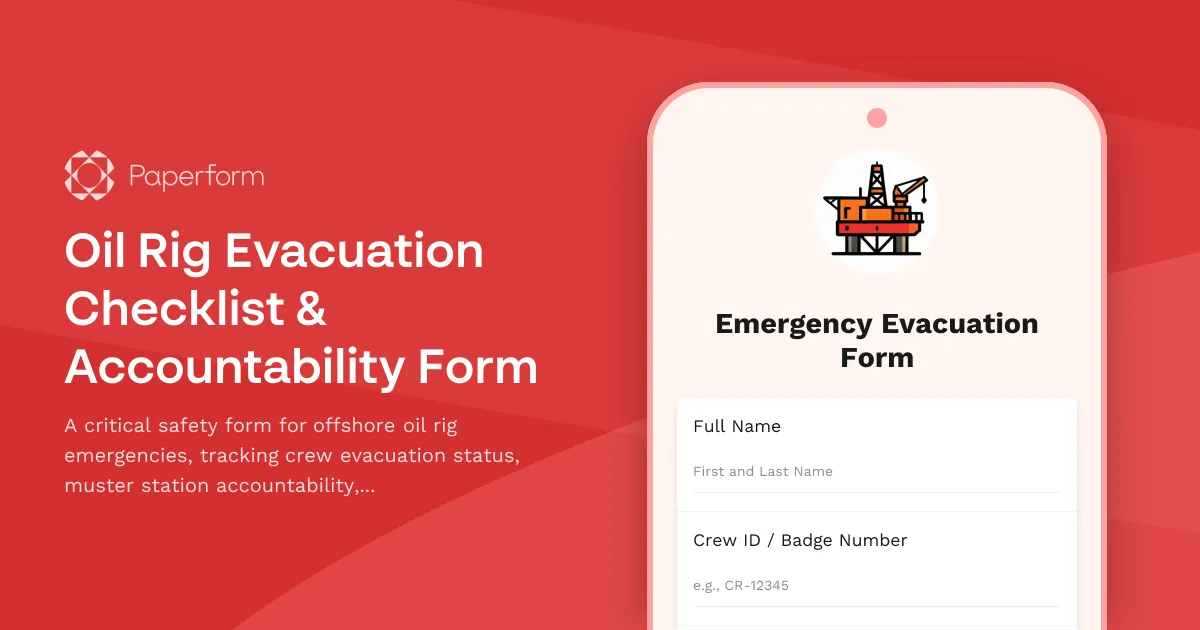 Paperform

Oil Rig Evacuation Checklist & Accountability Form

A critical safety form for offshore oil rig emergencies, tracking crew evacuation status, muster station accountability,...

Emergency Evacuation Form

Full Name

First and Last Name

Crew ID / Badge Number

e.g., CR-12345